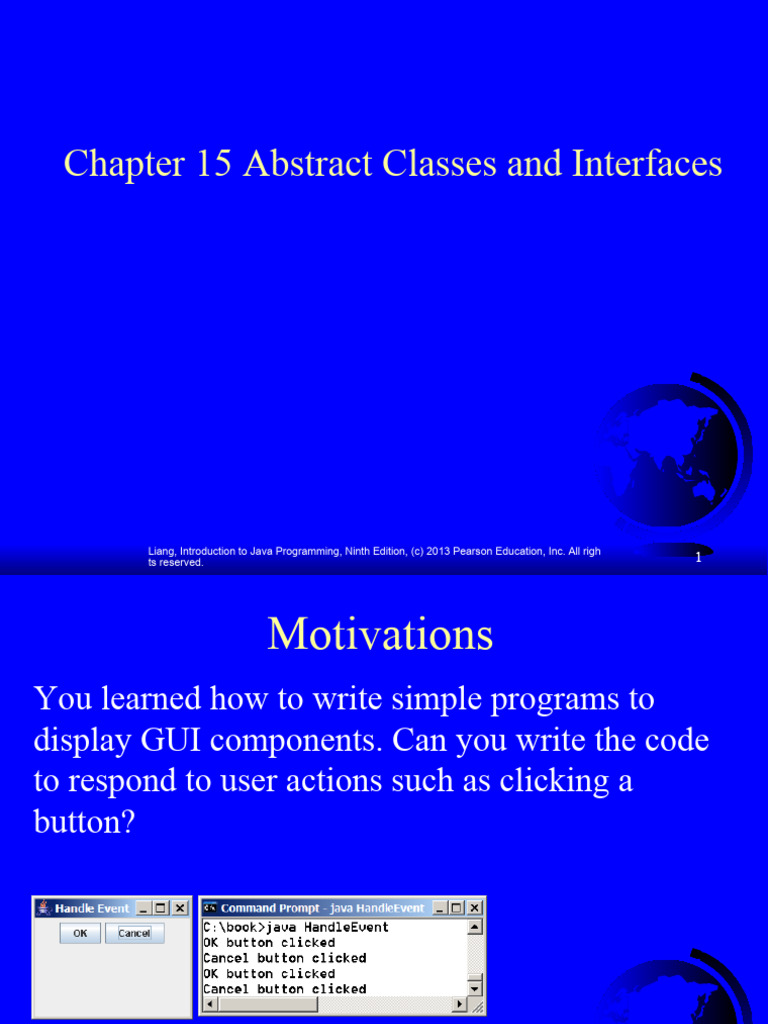 Chapter 15 Abstract Classes and Interfaces

Liang, Introduction to Java Programming, Ninth Edition, (c) 2013 Pearson Education, Inc. All rights reserved.

1

Motivations

You learned how to write simple programs to display GUI components. Can you write the code to respond to user actions such as clicking a button?

Handle Event

OK

Cancel

Command Prompt - java HandleEvent

C:\book>java HandleEvent
OK button clicked
Cancel button clicked
OK button clicked
Cancel button clicked